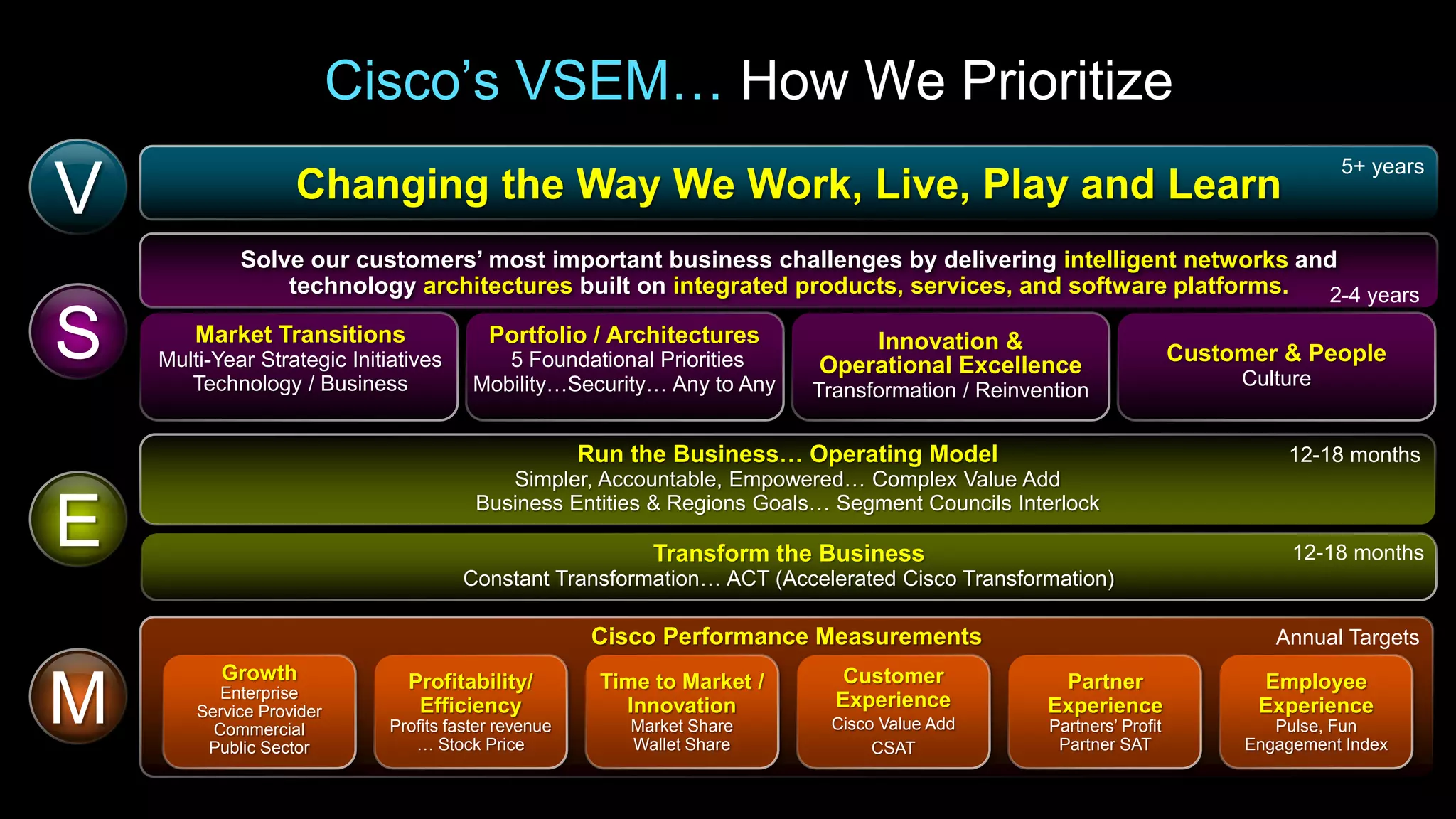 Cisco's VSEM… How We Prioritize

V

Changing the Way We Work, Live, Play and Learn

5+ years

S

Solve our customers' most important business challenges by delivering intelligent networks and technology architectures built on integrated products, services, and software platforms.

2-4 years

Market Transitions
Multi-Year Strategic Initiatives
Technology / Business

Portfolio / Architectures
5 Foundational Priorities
Mobility…Security… Any to Any

Innovation & Operational Excellence
Transformation / Reinvention

Customer & People
Culture

E

Run the Business… Operating Model
Simpler, Accountable, Empowered… Complex Value Add
Business Entities & Regions Goals… Segment Councils Interlock

12-18 months

Transform the Business
Constant Transformation… ACT (Accelerated Cisco Transformation)

12-18 months

M

Cisco Performance Measurements

Annual Targets

Growth
Enterprise
Service Provider
Commercial
Public Sector

Profitability/ Efficiency
Profits faster revenue
… Stock Price

Time to Market / Innovation
Market Share
Wallet Share

Customer Experience
Cisco Value Add
CSAT

Partner Experience
Partners' Profit
Partner SAT

Employee Experience
Pulse, Fun
Engagement Index